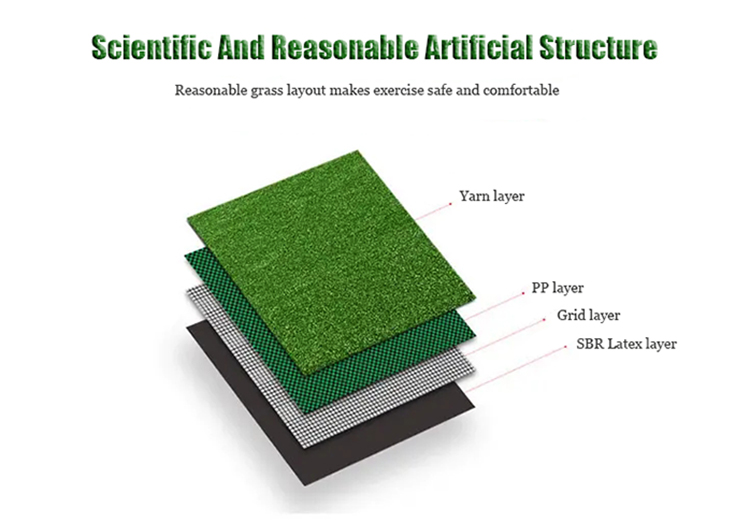 Scientific And Reasonable Artificial Structure

Reasonable grass layout makes exercise safe and comfortable

Yarn layer

PP layer

Grid layer

SBR Latex layer